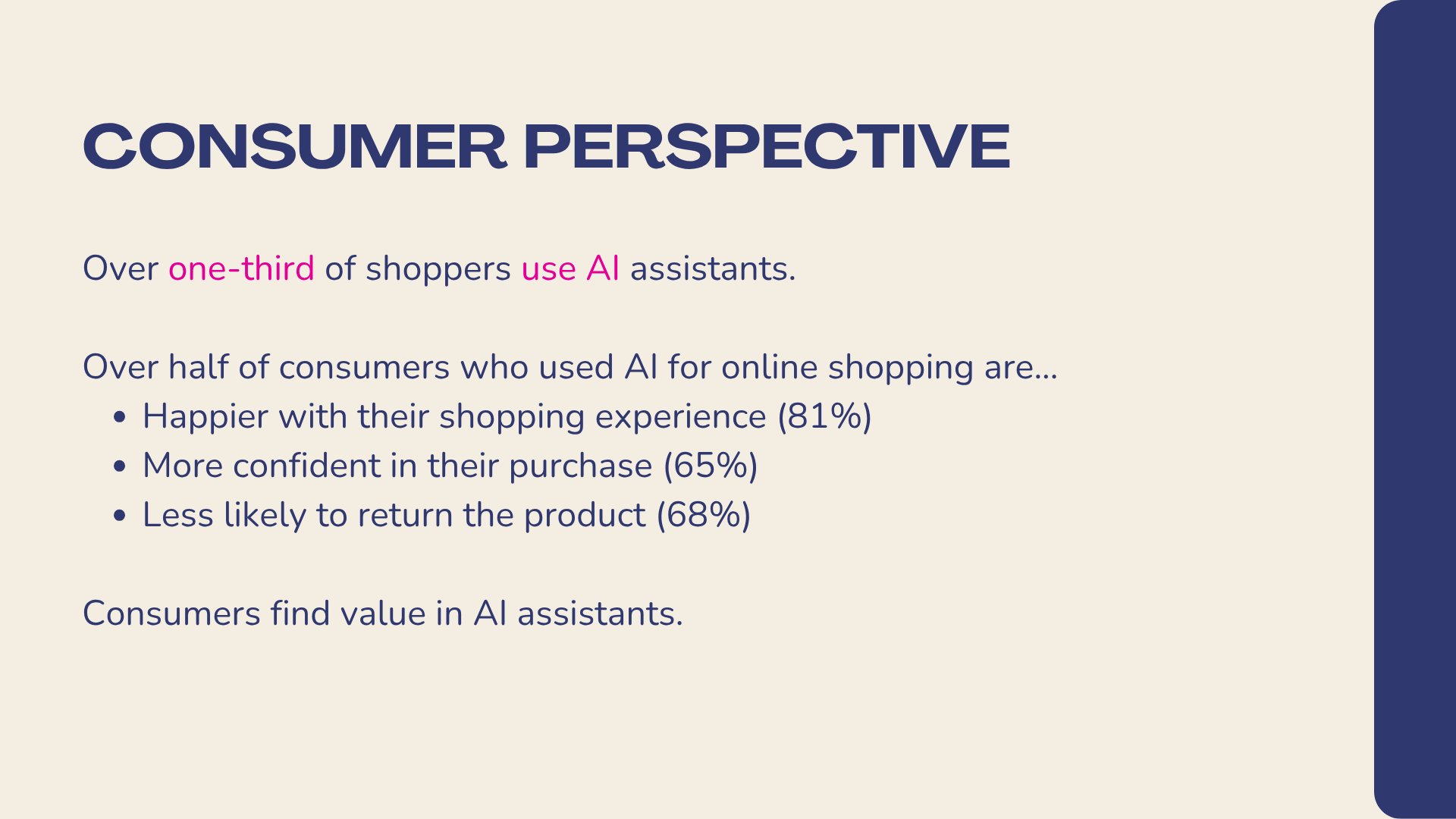 CONSUMER PERSPECTIVE

Over one-third of shoppers use AI assistants.

Over half of consumers who used AI for online shopping are...

- Happier with their shopping experience (81%)
- More confident in their purchase (65%)
- Less likely to return the product (68%)

Consumers find value in AI assistants.